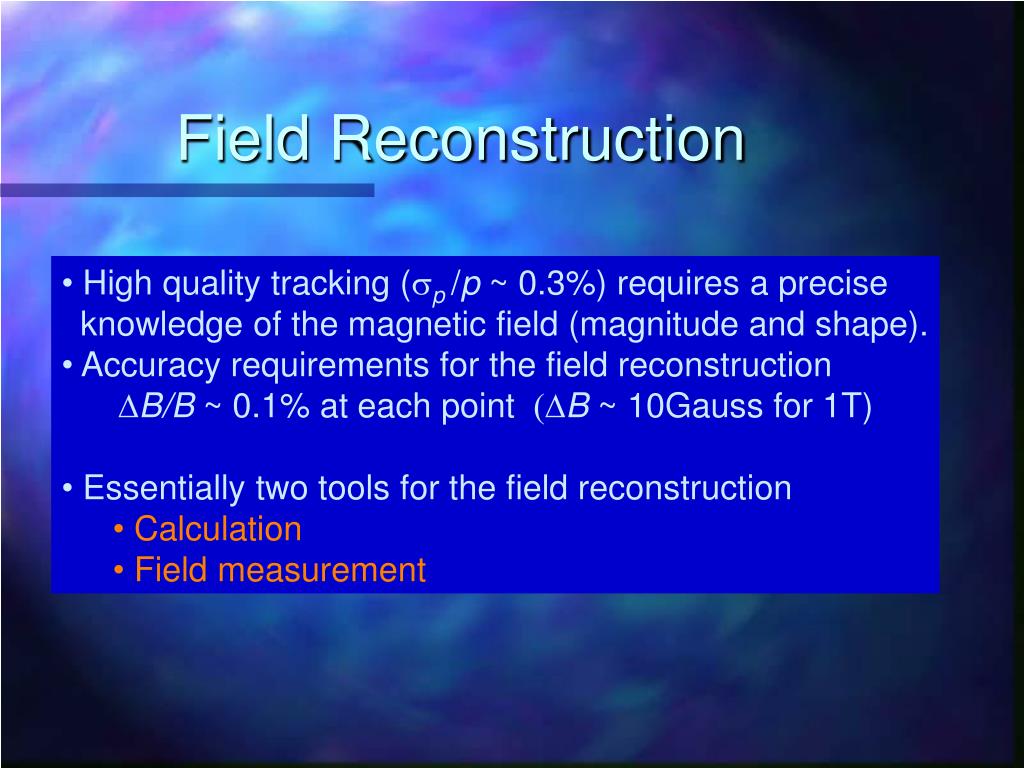 Field Reconstruction

• High quality tracking ($\sigma_p/p$ ~ 0.3%) requires a precise knowledge of the magnetic field (magnitude and shape).
• Accuracy requirements for the field reconstruction
$\Delta B/B$ ~ 0.1% at each point ($\Delta B$ ~ 10Gauss for 1T)

• Essentially two tools for the field reconstruction
• Calculation
• Field measurement